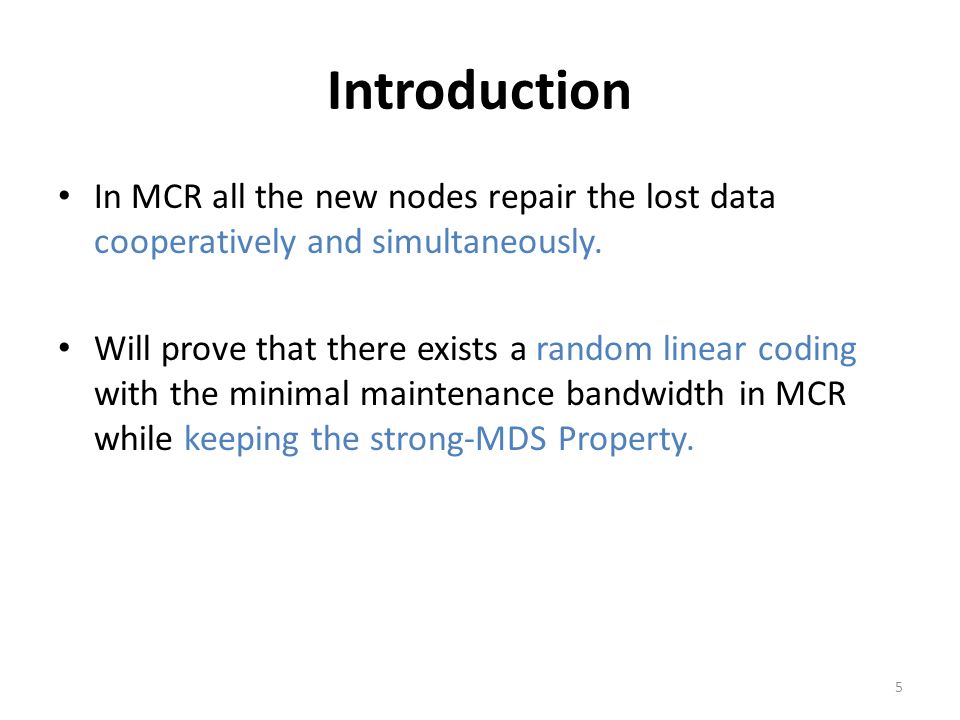 Introduction

• In MCR all the new nodes repair the lost data cooperatively and simultaneously.

• Will prove that there exists a random linear coding with the minimal maintenance bandwidth in MCR while keeping the strong-MDS Property.

5